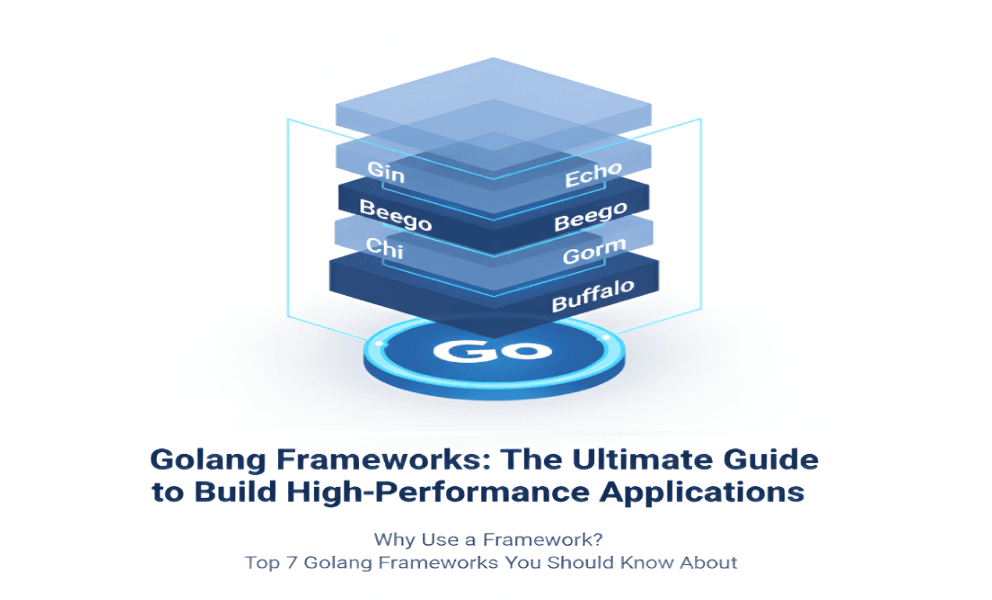 Gin
Echo
Beego
Beego
Chi
Gorm
Buffalo
Go

Golang Frameworks: The Ultimate Guide to Build High-Performance Applications

Why Use a Framework?
Top 7 Golang Frameworks You Should Know About